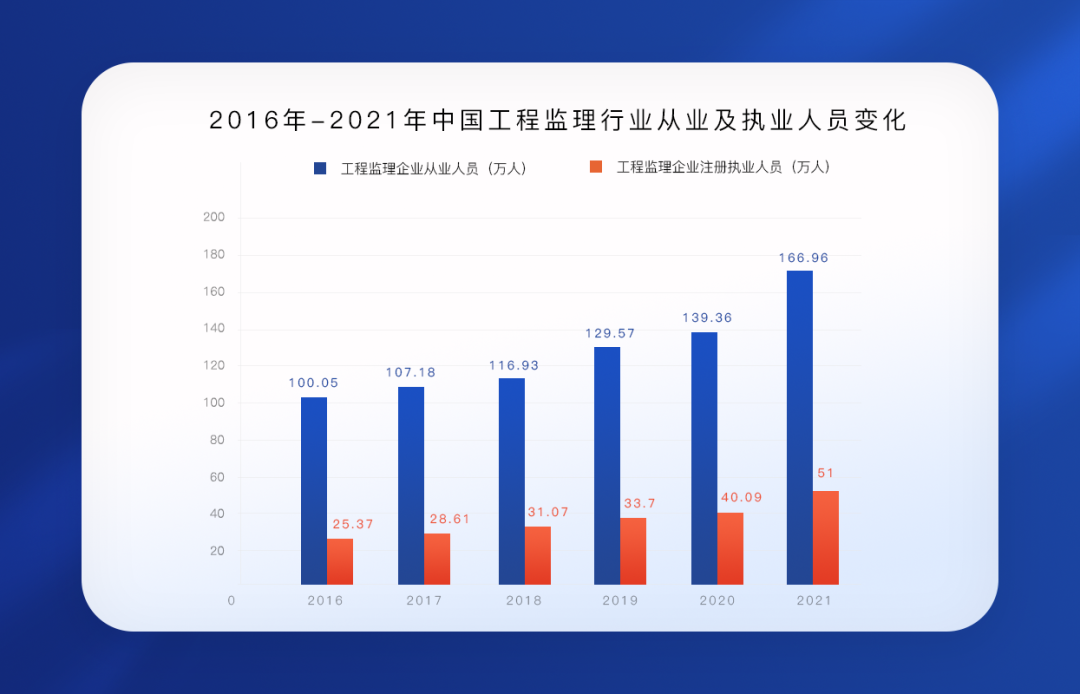 2016年-2021年中国工程监理行业从业及执业人员变化

工程监理企业从业人员（万人）
工程监理企业注册执业人员（万人）

200
180
160
140
120
100
80
60
40
20
0

100.05
25.37
107.18
28.61
116.93
31.07
129.57
33.7
139.36
40.09
166.96
51

2016
2017
2018
2019
2020
2021